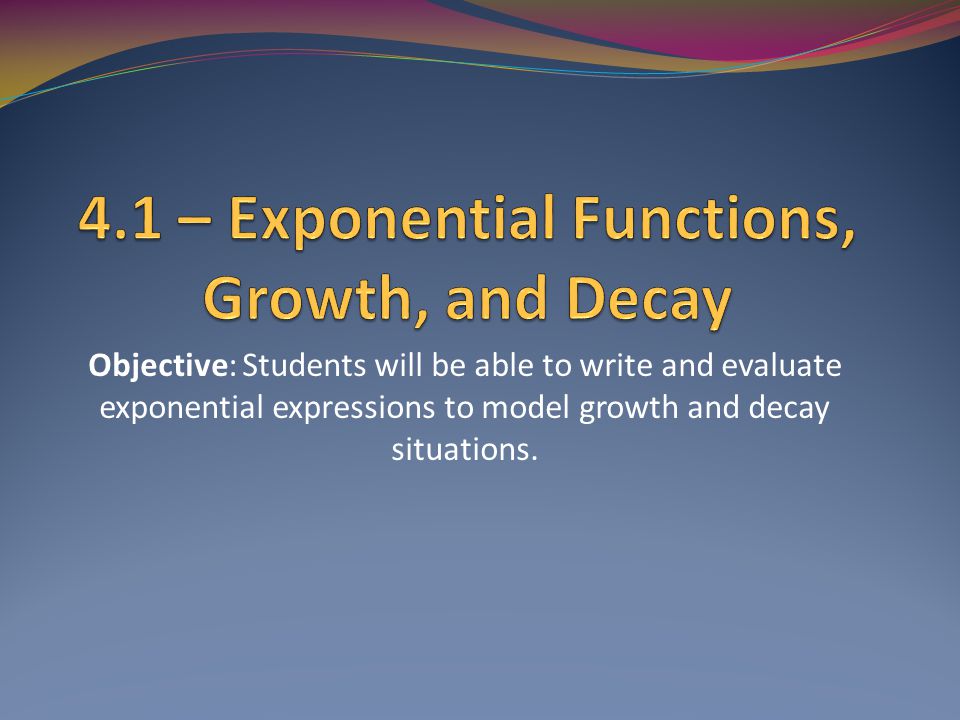 4.1 – Exponential Functions, Growth, and Decay

Objective: Students will be able to write and evaluate exponential expressions to model growth and decay situations.